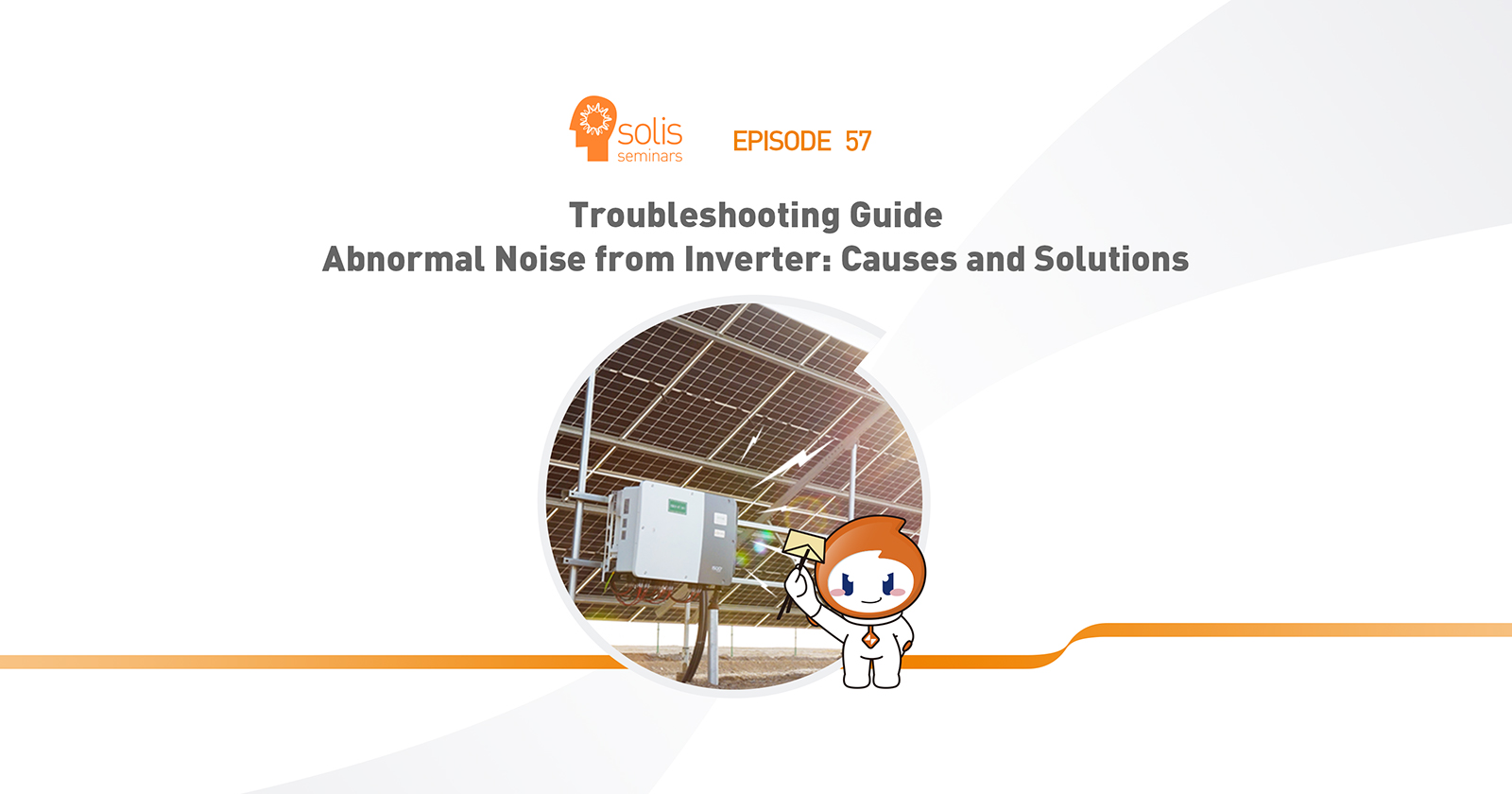 solis seminars

EPISODE 57

Troubleshooting Guide
Abnormal Noise from Inverter: Causes and Solutions